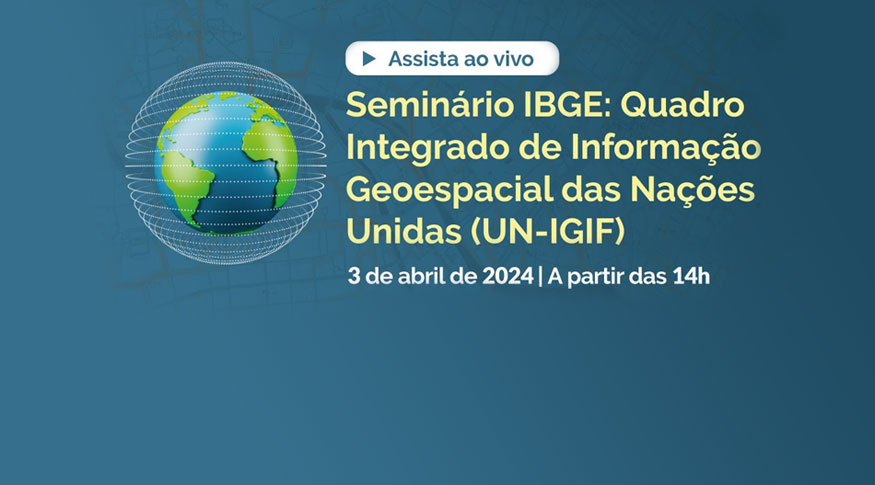 Assista ao vivo

Seminário IBGE: Quadro Integrado de Informação Geoespacial das Nações Unidas (UN-IGIF)

3 de abril de 2024 | A partir das 14h